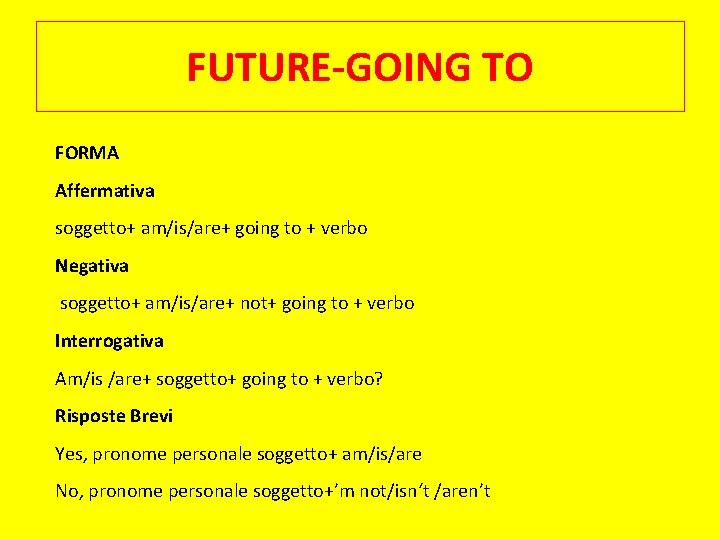 FUTURE-GOING TO

FORMA

Affermativa

soggetto+ am/is/are+ going to + verbo

Negativa

soggetto+ am/is/are+ not+ going to + verbo

Interrogativa

Am/is /are+ soggetto+ going to + verbo?

Risposte Brevi

Yes, pronome personale soggetto+ am/is/are

No, pronome personale soggetto+'m not/isn't /aren't